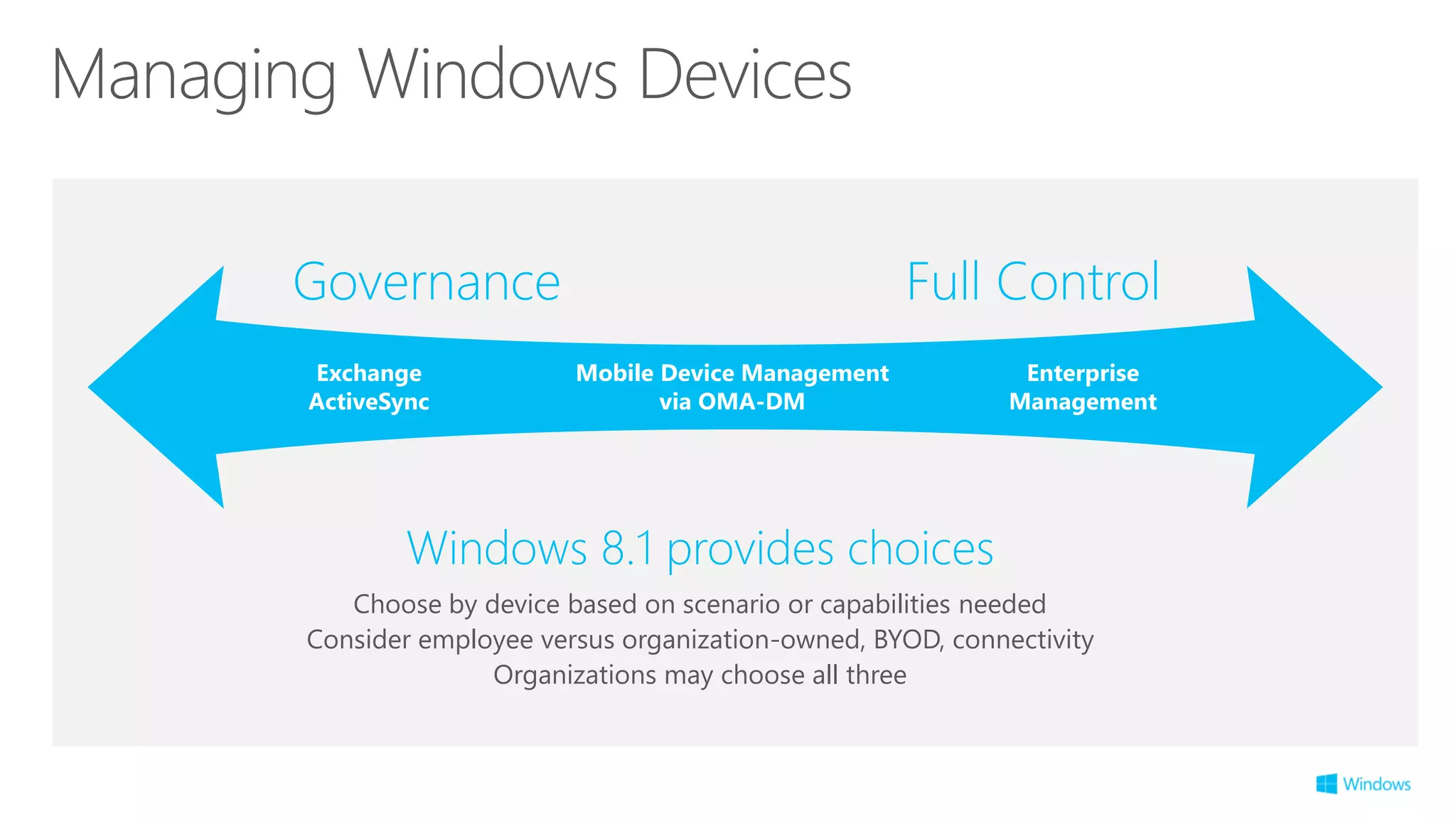 Managing Windows Devices

Governance

Full Control

Exchange ActiveSync

Mobile Device Management via OMA-DM

Enterprise Management

Windows 8.1 provides choices

Choose by device based on scenario or capabilities needed
Consider employee versus organization-owned, BYOD, connectivity
Organizations may choose all three

Windows